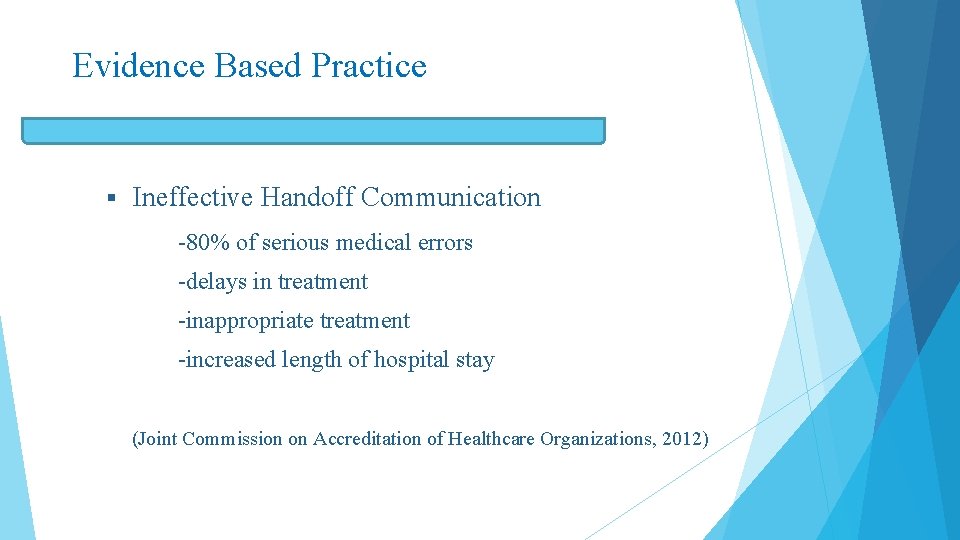 Evidence Based Practice

▪ Ineffective Handoff Communication

-80% of serious medical errors

-delays in treatment

-inappropriate treatment

-increased length of hospital stay

(Joint Commission on Accreditation of Healthcare Organizations, 2012)